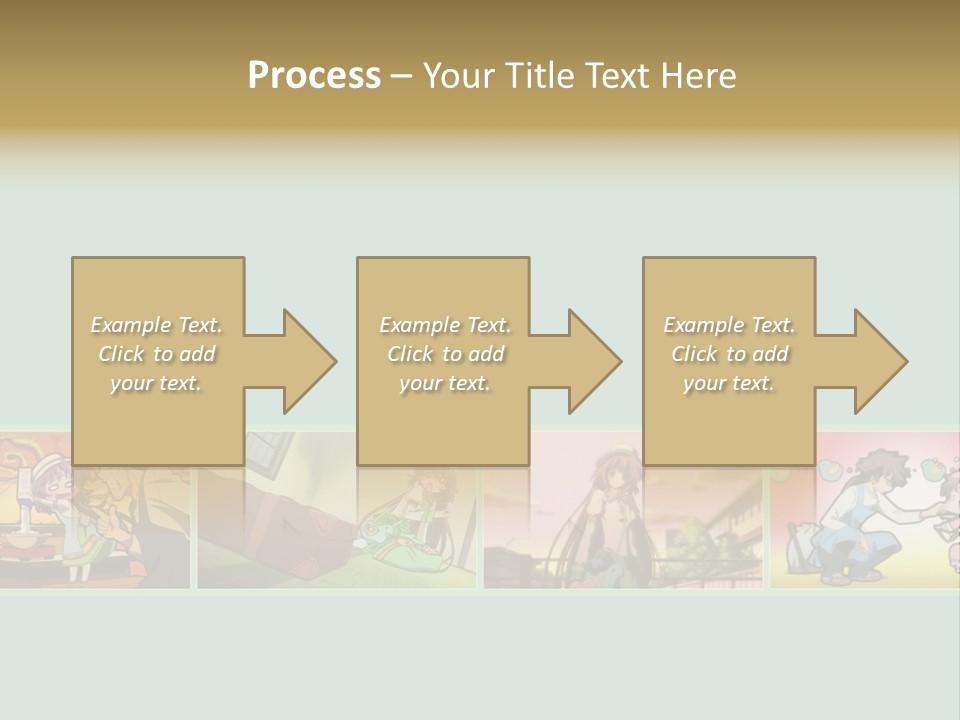 Process – Your Title Text Here

Example Text. Click to add your text.

Example Text. Click to add your text.

Example Text. Click to add your text.